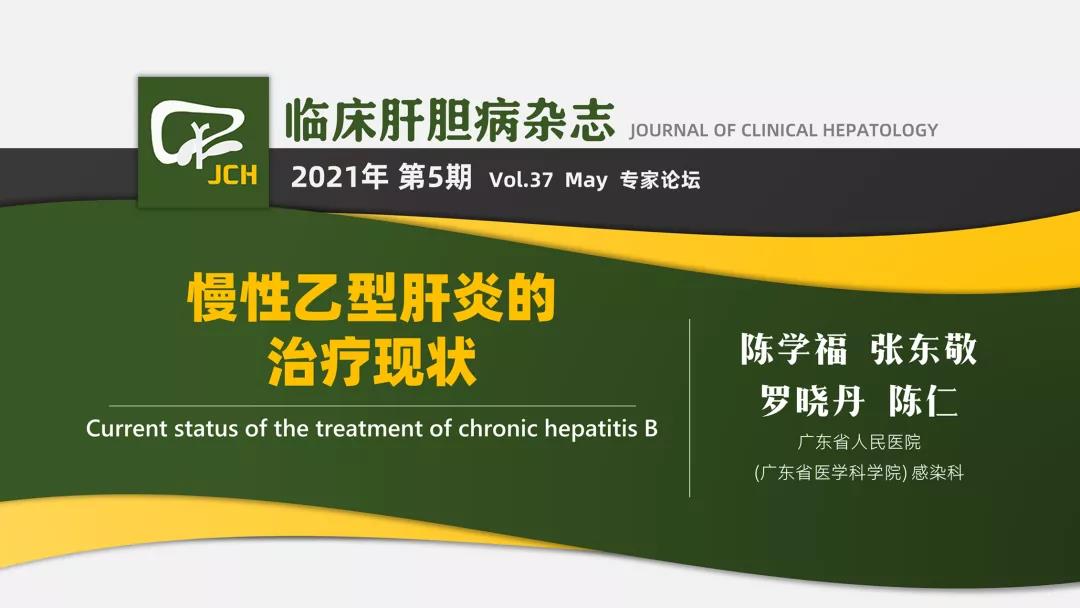 JCH

临床肝胆病杂志 JOURNAL OF CLINICAL HEPATOLOGY

2021年 第5期 Vol.37 May 专家论坛

慢性乙型肝炎的治疗现状

Current status of the treatment of chronic hepatitis B

陈学福 张东敬
罗晓丹 陈仁

广东省人民医院
(广东省医学科学院) 感染科